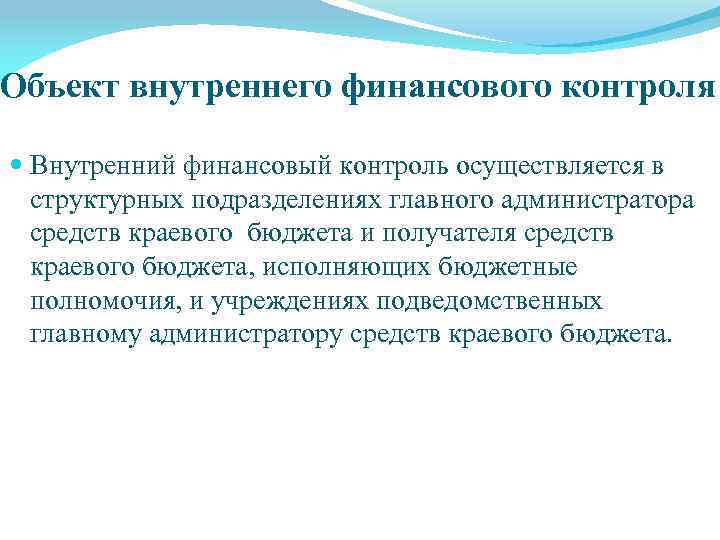 Объект внутреннего финансового контроля

Внутренний финансовый контроль осуществляется в структурных подразделениях главного администратора средств краевого бюджета и получателя средств краевого бюджета, исполняющих бюджетные полномочия, и учреждениях подведомственных главному администратору средств краевого бюджета.